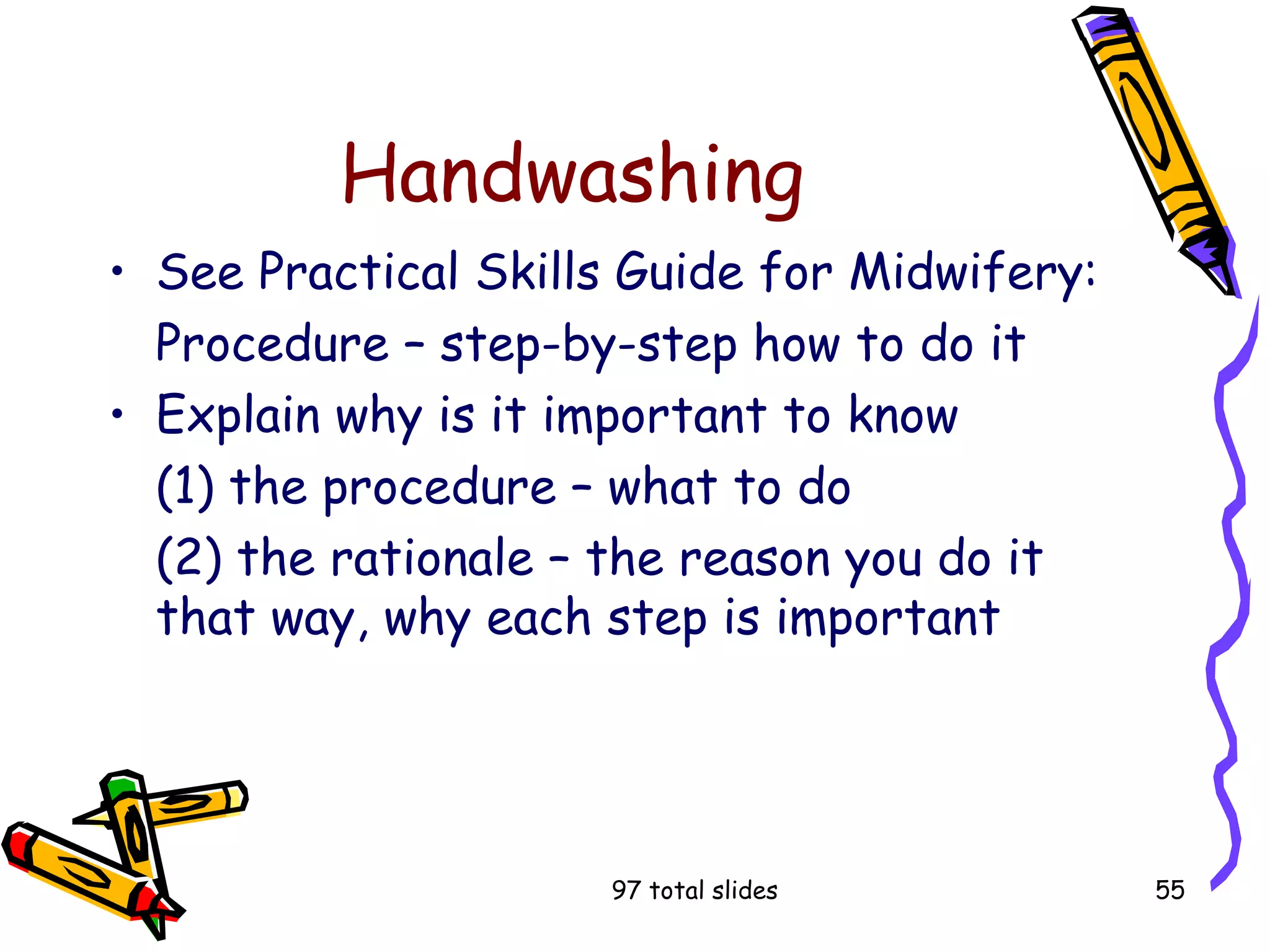 Handwashing

• See Practical Skills Guide for Midwifery:

Procedure – step-by-step how to do it

• Explain why is it important to know

(1) the procedure – what to do

(2) the rationale – the reason you do it that way, why each step is important

97 total slides

55